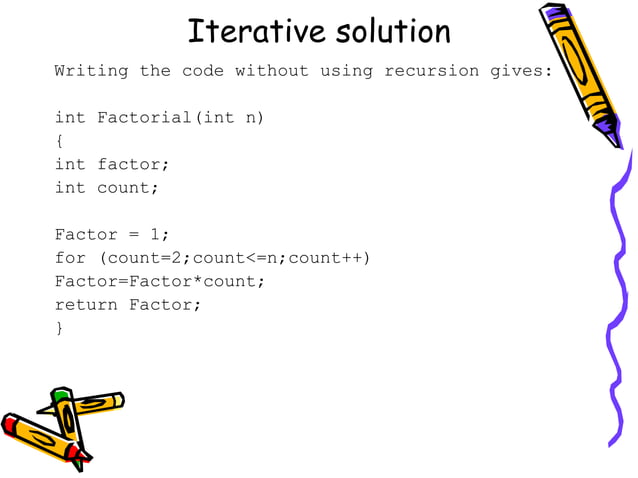 Iterative solution

Writing the code without using recursion gives:

int Factorial(int n)
{
int factor;
int count;

Factor = 1;
for (count=2;count<=n;count++)
Factor=Factor*count;
return Factor;
}